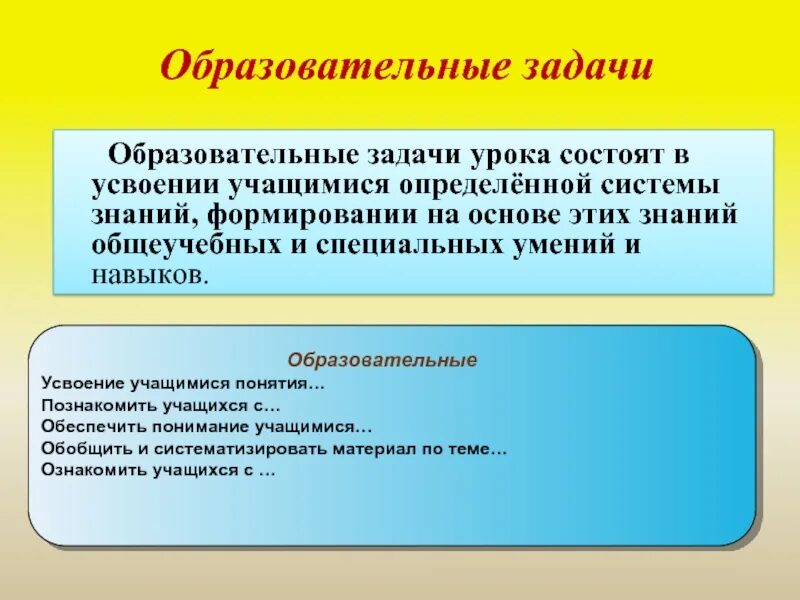 Образовательные задачи

Образовательные задачи урока состоят в усвоении учащимися определённой системы знаний, формировании на основе этих знаний общеучебных и специальных умений и навыков.

Образовательные
Усвоение учащимися понятия…
Познакомить учащихся с…
Обеспечить понимание учащимися…
Обобщить и систематизировать материал по теме…
Ознакомить учащихся с …